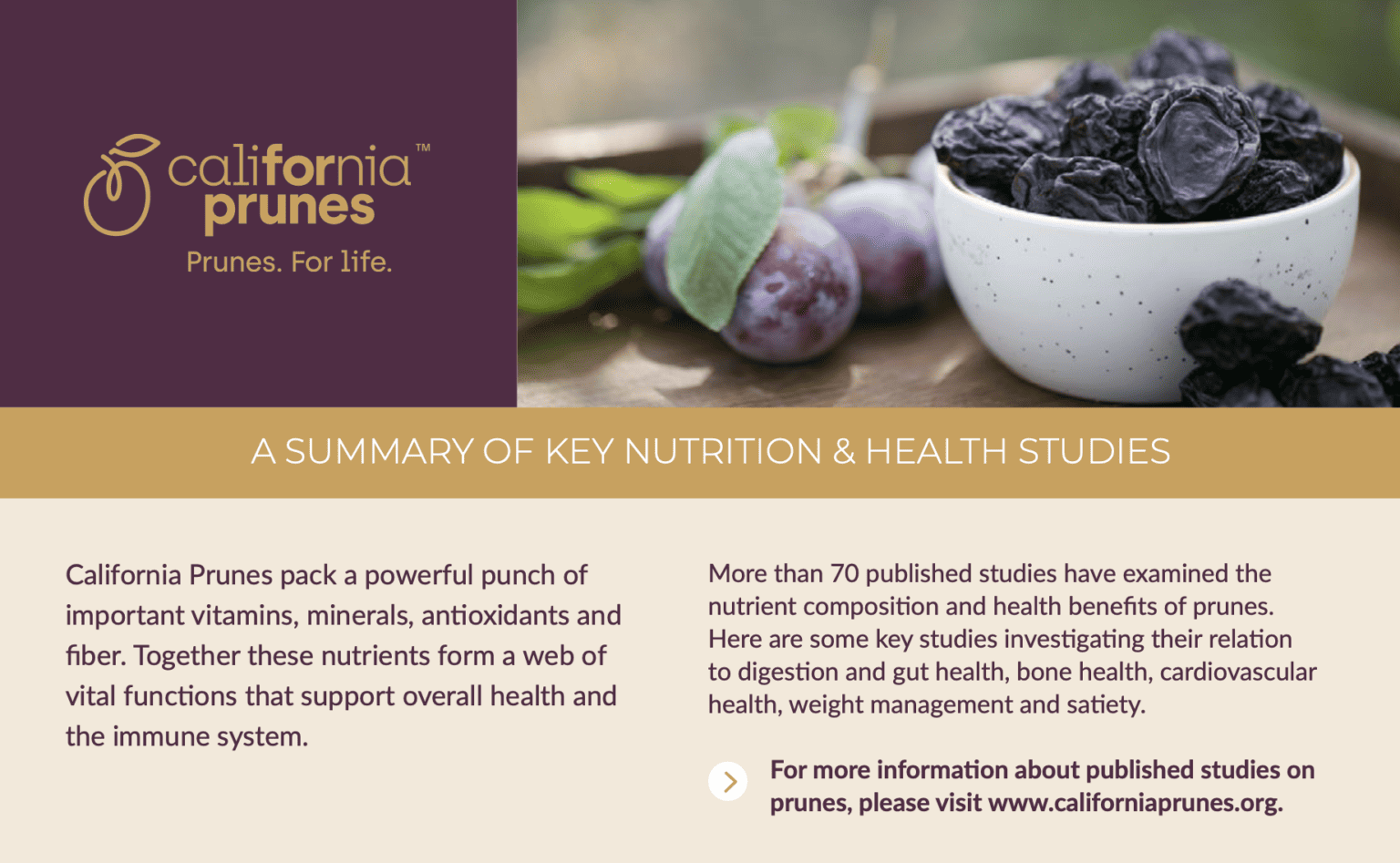 california™
prunes
Prunes. For life.

A SUMMARY OF KEY NUTRITION & HEALTH STUDIES

California Prunes pack a powerful punch of important vitamins, minerals, antioxidants and fiber. Together these nutrients form a web of vital functions that support overall health and the immune system.

More than 70 published studies have examined the nutrient composition and health benefits of prunes. Here are some key studies investigating their relation to digestion and gut health, bone health, cardiovascular health, weight management and satiety.

For more information about published studies on prunes, please visit www.californiaprunes.org.